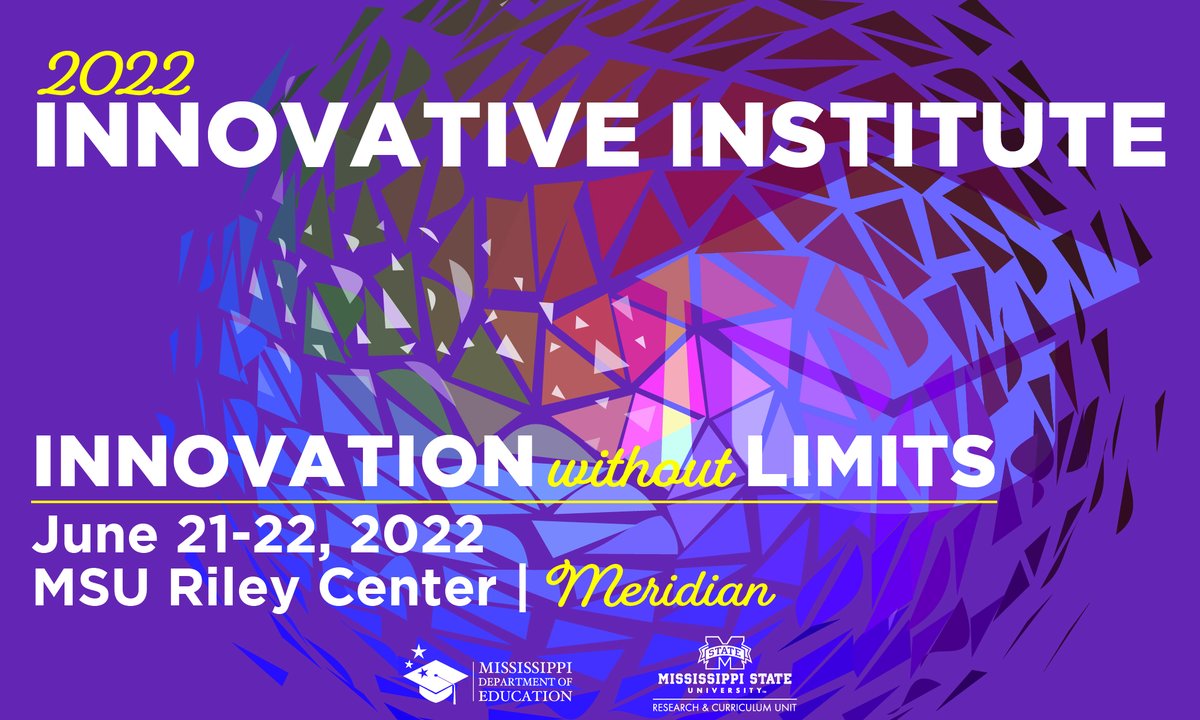 2022
INNOVATIVE INSTITUTE

INNOVATION without LIMITS
June 21-22, 2022
MSU Riley Center | Meridian

MISSISSIPPI DEPARTMENT OF EDUCATION

STATE M
MISSISSIPPI STATE UNIVERSITY
RESEARCH & CURRICULUM UNIT